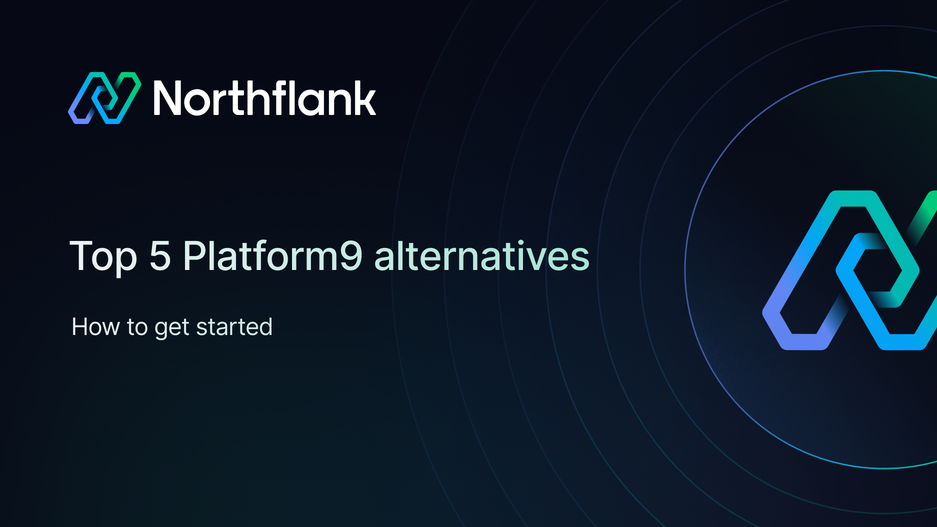 Northflank

Top 5 Platform9 alternatives

How to get started